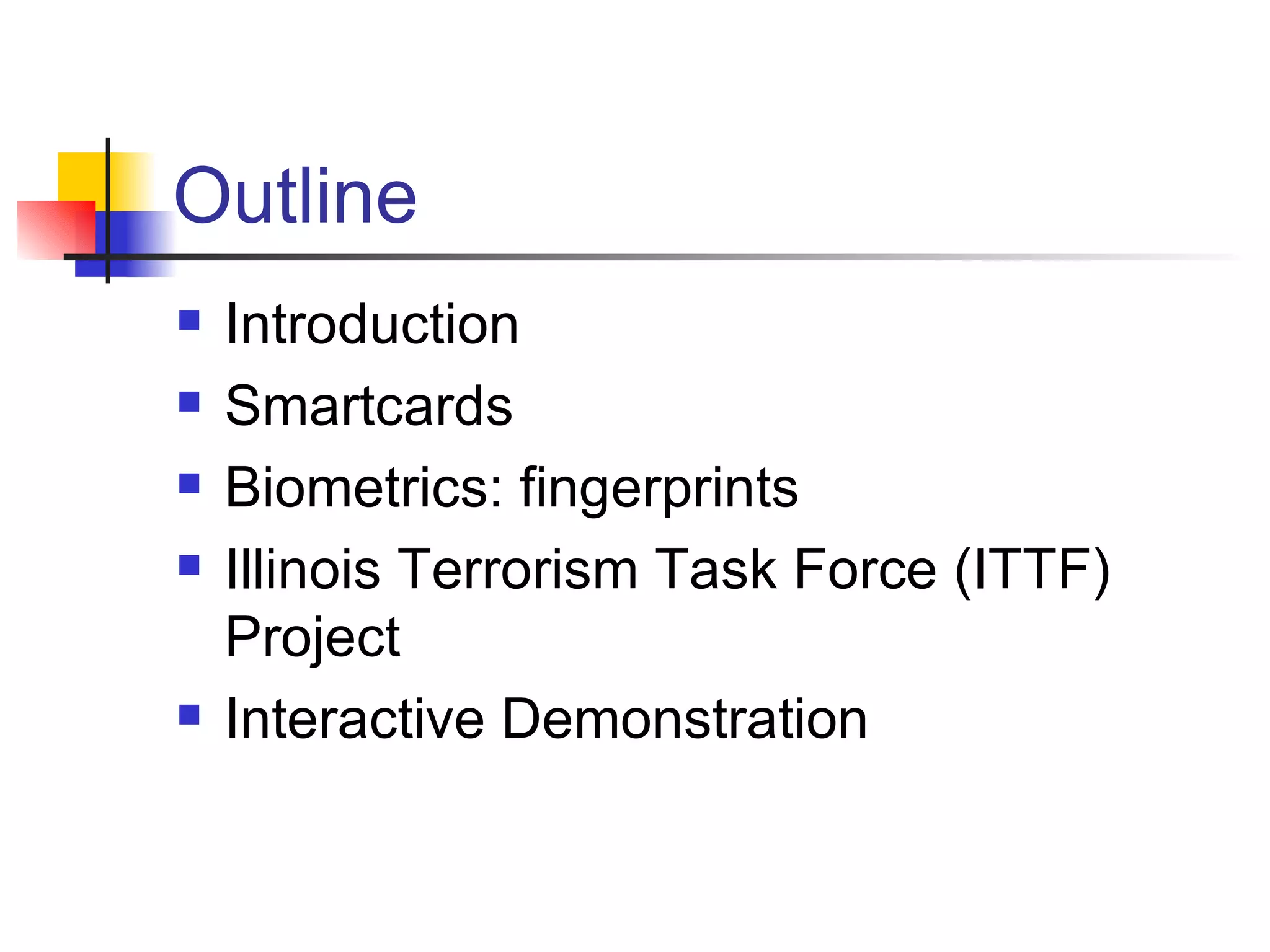 Outline

- Introduction
- Smartcards
- Biometrics: fingerprints
- Illinois Terrorism Task Force (ITTF) Project
- Interactive Demonstration